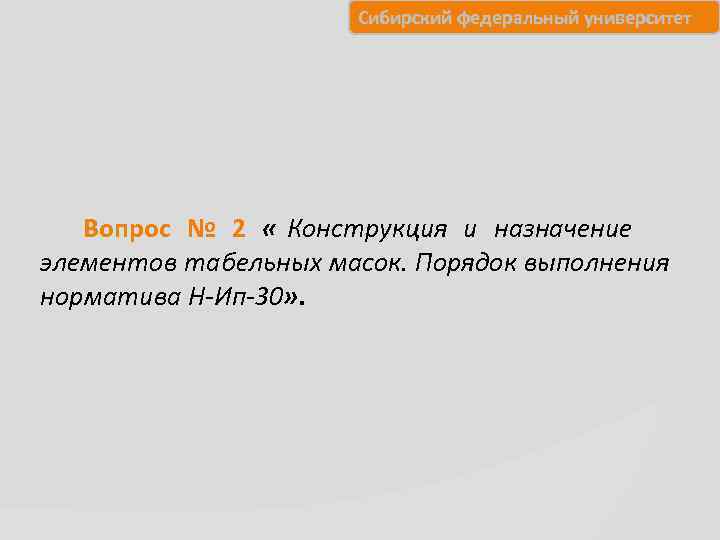 Сибирский федеральный университет

Вопрос № 2 « Конструкция и назначение элементов табельных масок. Порядок выполнения норматива Н-Ип-30».